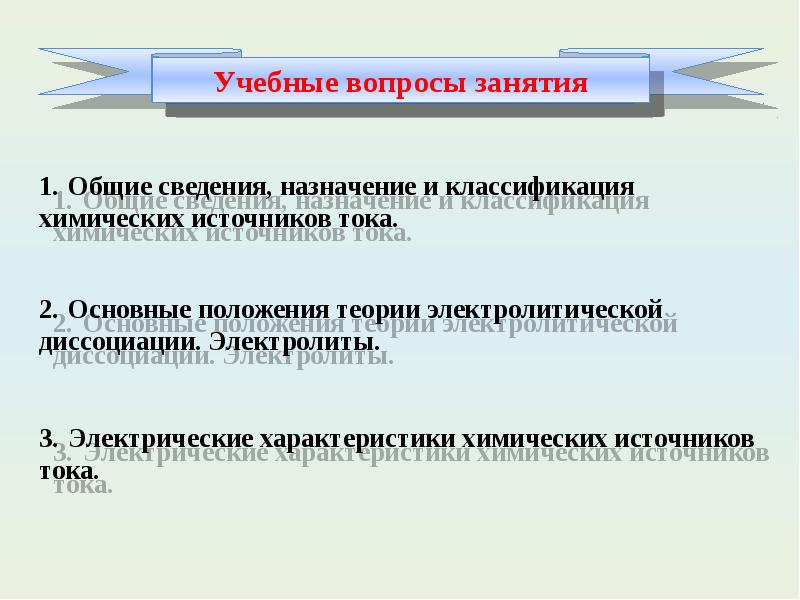 Учебные вопросы занятия

1. Общие сведения, назначение и классификация химических источников тока.

2. Основные положения теории электролитической диссоциации. Электролиты.

3. Электрические характеристики химических источников тока.